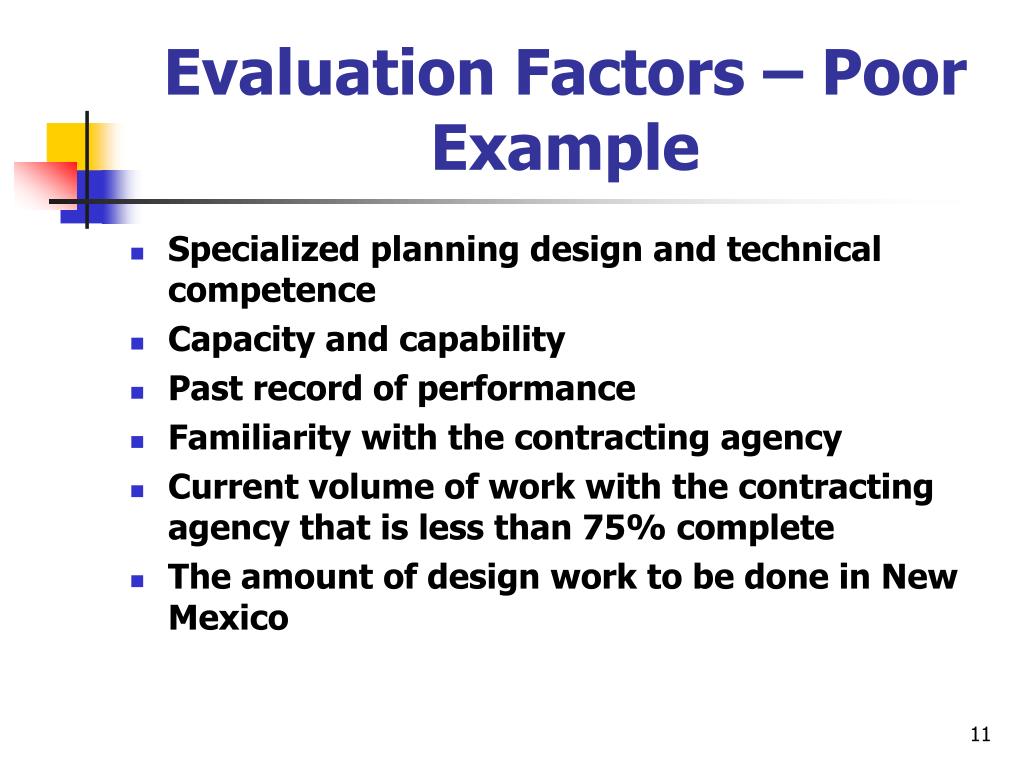 Evaluation Factors – Poor Example

- Specialized planning design and technical competence
- Capacity and capability
- Past record of performance
- Familiarity with the contracting agency
- Current volume of work with the contracting agency that is less than 75% complete
- The amount of design work to be done in New Mexico

11